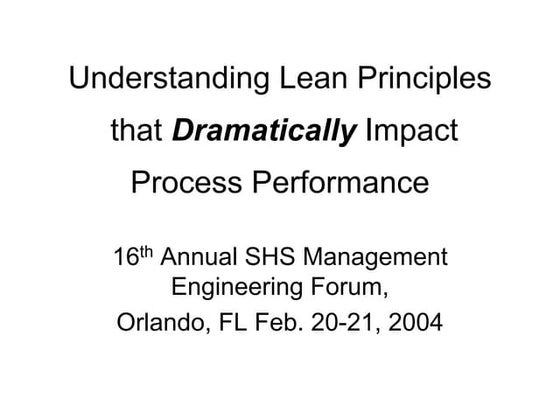 Understanding Lean Principles that Dramatically Impact Process Performance

16th Annual SHS Management Engineering Forum,

Orlando, FL Feb. 20-21, 2004